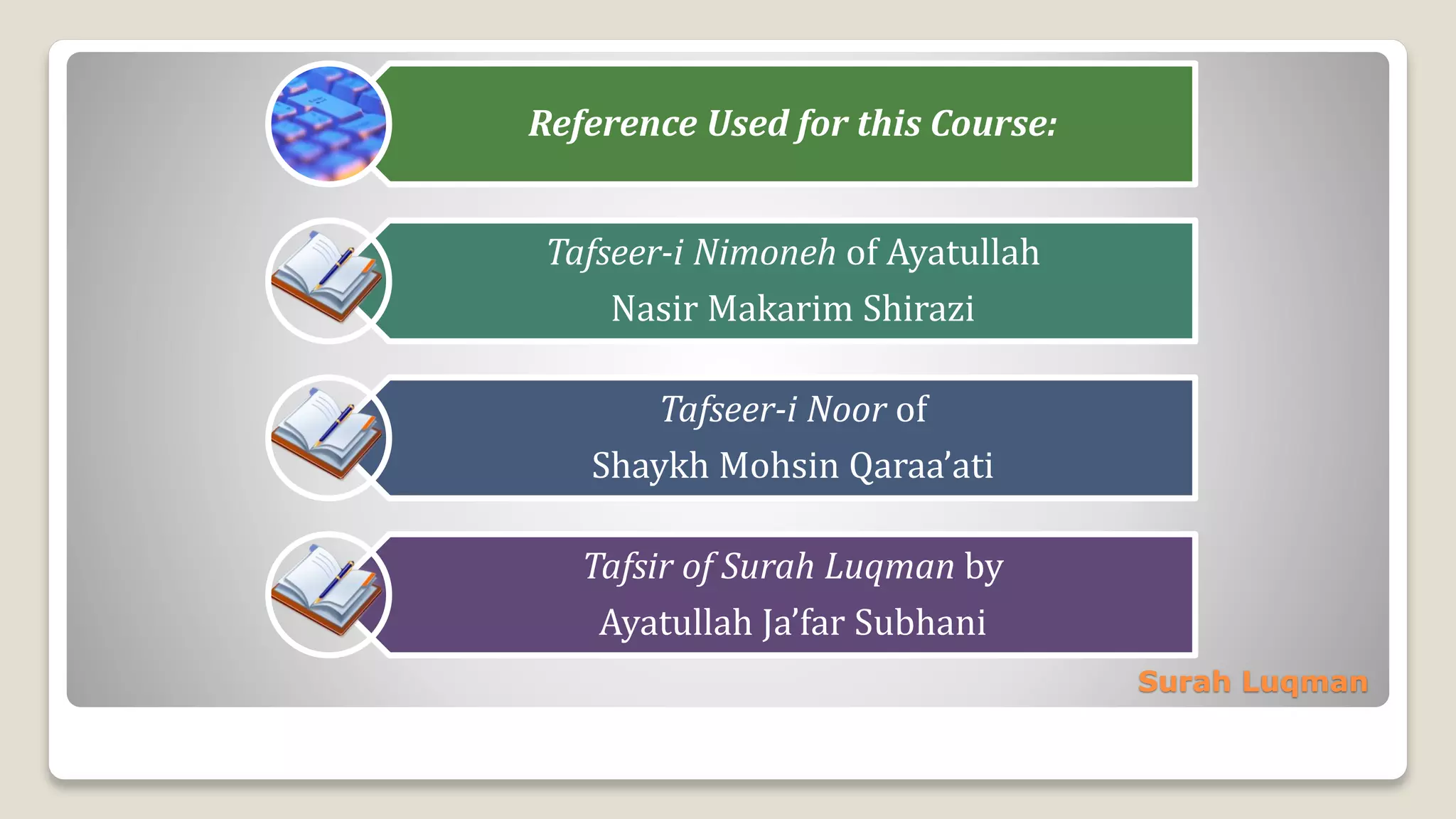 Reference Used for this Course:

Tafseer-i Nimoneh of Ayatullah Nasir Makarim Shirazi

Tafseer-i Noor of Shaykh Mohsin Qaraa'ati

Tafsir of Surah Luqman by Ayatullah Ja'far Subhani

Surah Luqman